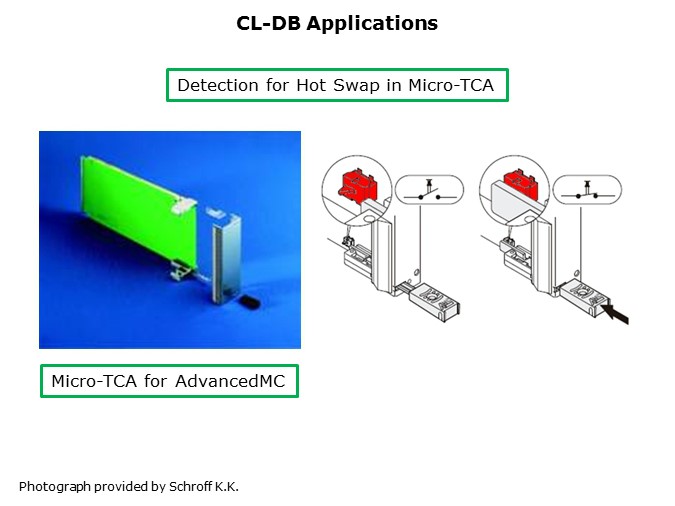 CL-DB Applications

Detection for Hot Swap in Micro-TCA

Micro-TCA for AdvancedMC

Photograph provided by Schroff K.K.